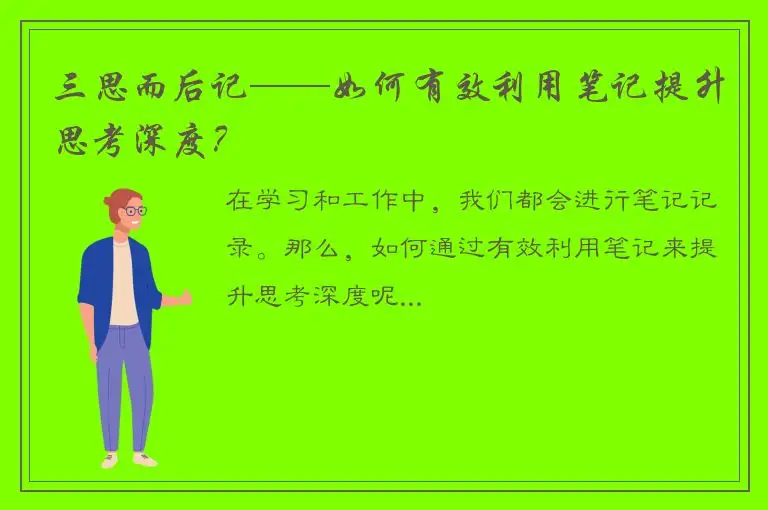 三思而后记——如何有效利用笔记提升思考深度?

在学习和工作中，我们都会进行笔记记录。那么，如何通过有效利用笔记来提升思考深度呢...